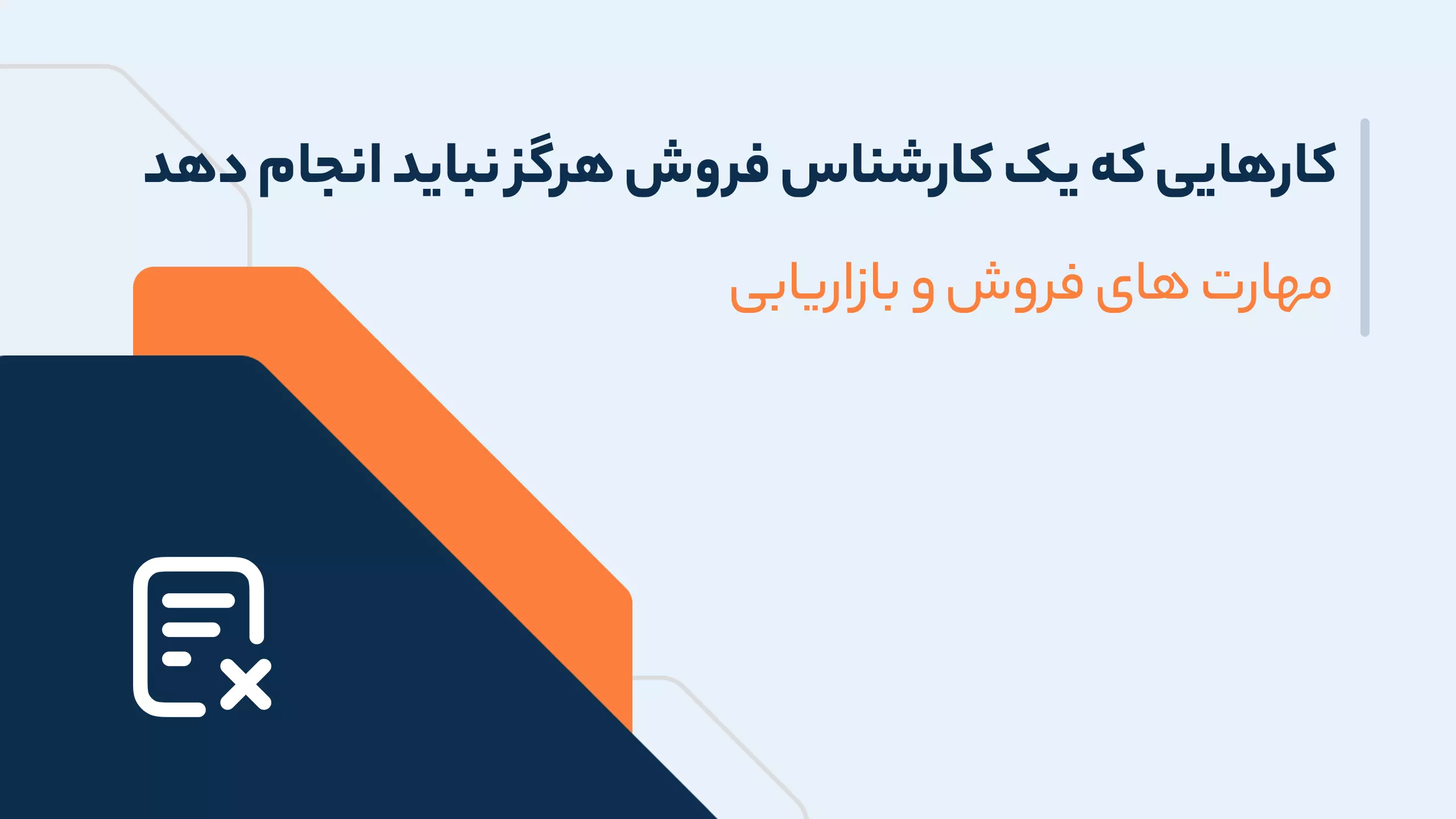 کارهایی که یک کارشناس فروش هرگز نباید انجام دهد

مهارت های فروش و بازاریابی